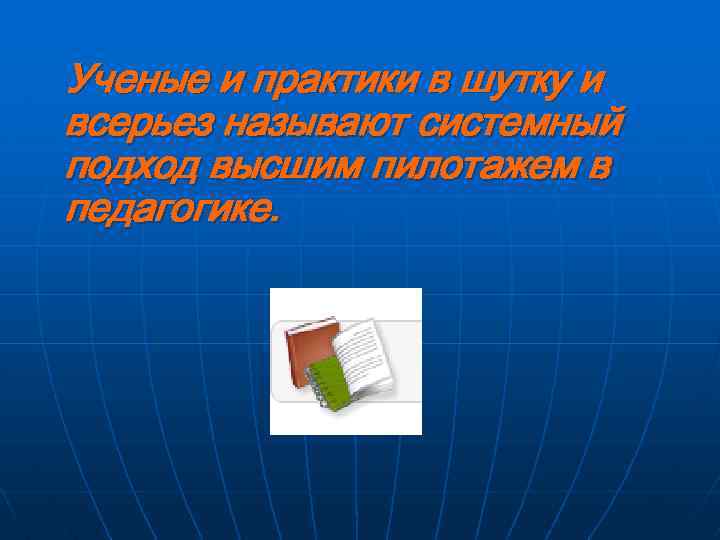 Ученые и практики в шутку и всерьез называют системный подход высшим пилотажем в педагогике.